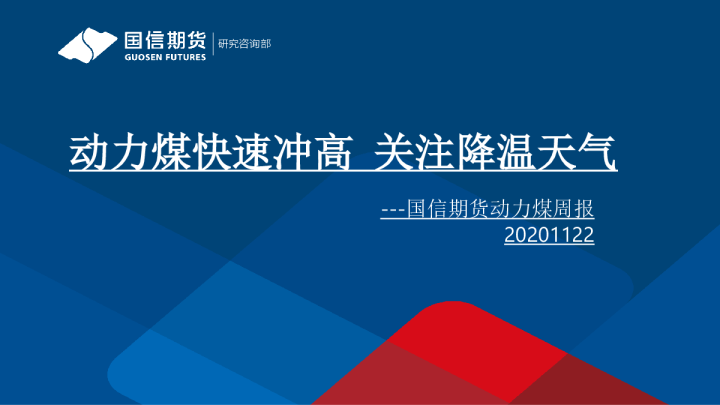 国信期货
GUOSEN FUTURES
研究咨询部

动力煤快速冲高 关注降温天气

---国信期货动力煤周报
20201122